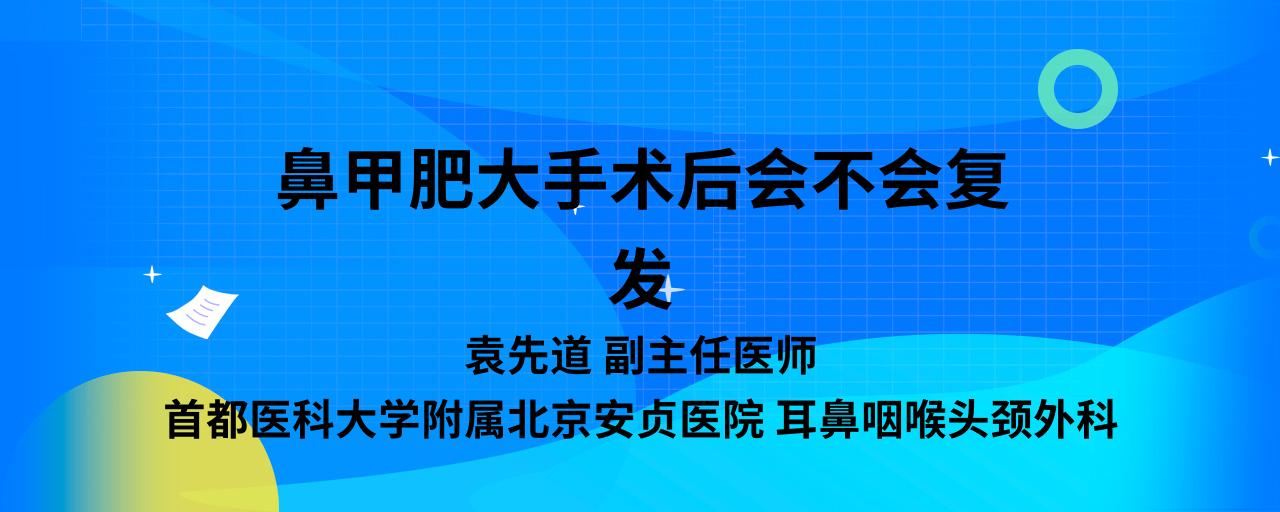 鼻甲肥大手术后会不会复发

袁先道 副主任医师

首都医科大学附属北京安贞医院 耳鼻咽喉头颈外科